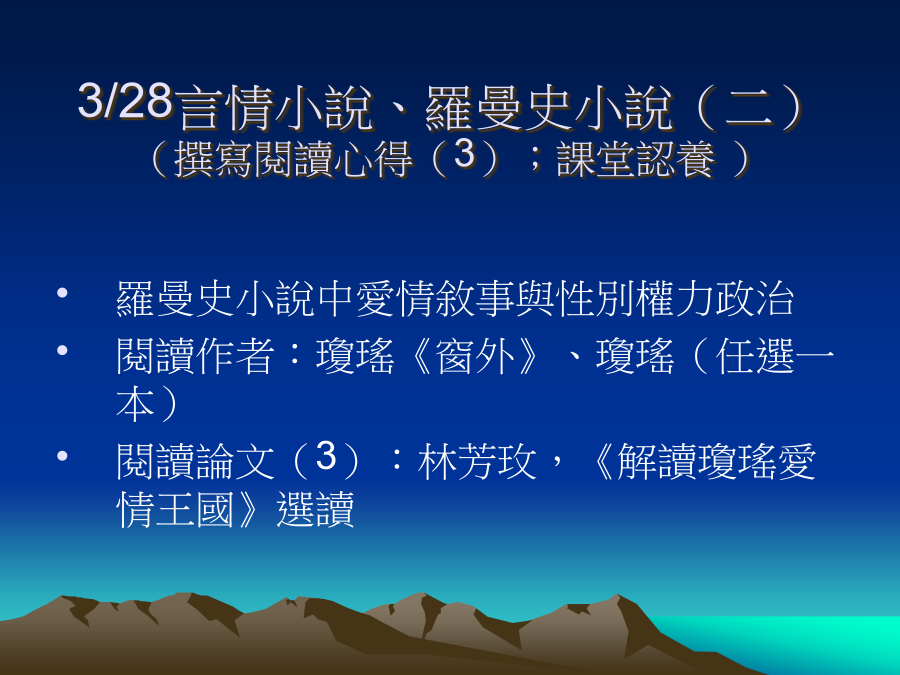 3/28言情小說、羅曼史小說（二）
（撰寫閱讀心得（3）；課堂認養 ）

• 羅曼史小說中愛情敘事與性別權力政治
• 閱讀作者：瓊瑤《窗外》、瓊瑤（任選一本）
• 閱讀論文（3）：林芳玫，《解讀瓊瑤愛情王國》選讀